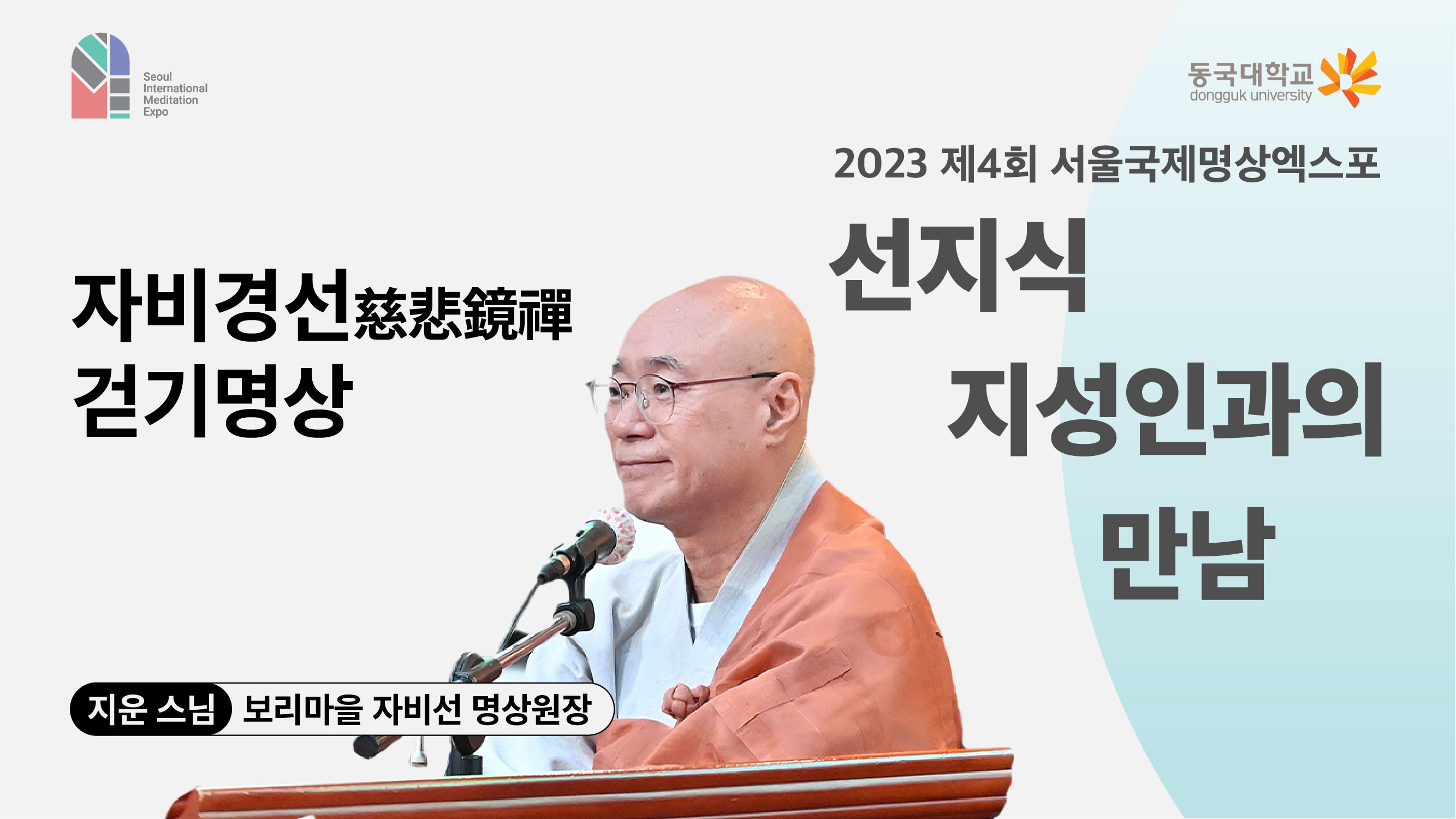 Seoul International Meditation Expo

동국대학교
dongguk university

2023 제4회 서울국제명상엑스포

선지식
지성인과의
만남

자비경선慈悲鏡禪
걷기명상

지운 스님 보리마을 자비선 명상원장